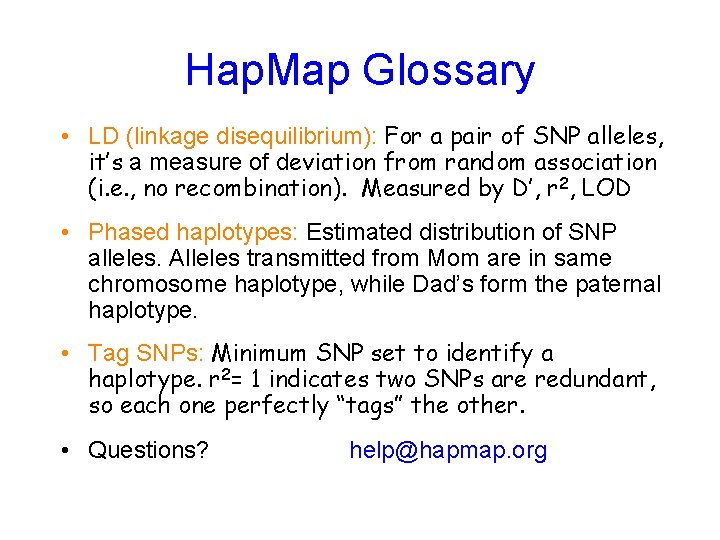 HapMap Glossary

• LD (linkage disequilibrium): For a pair of SNP alleles, it's a measure of deviation from random association (i.e., no recombination). Measured by D', $r^2$, LOD

• Phased haplotypes: Estimated distribution of SNP alleles. Alleles transmitted from Mom are in same chromosome haplotype, while Dad's form the paternal haplotype.

• Tag SNPs: Minimum SNP set to identify a haplotype. $r^2$= 1 indicates two SNPs are redundant, so each one perfectly "tags" the other.

• Questions? help@hapmap.org